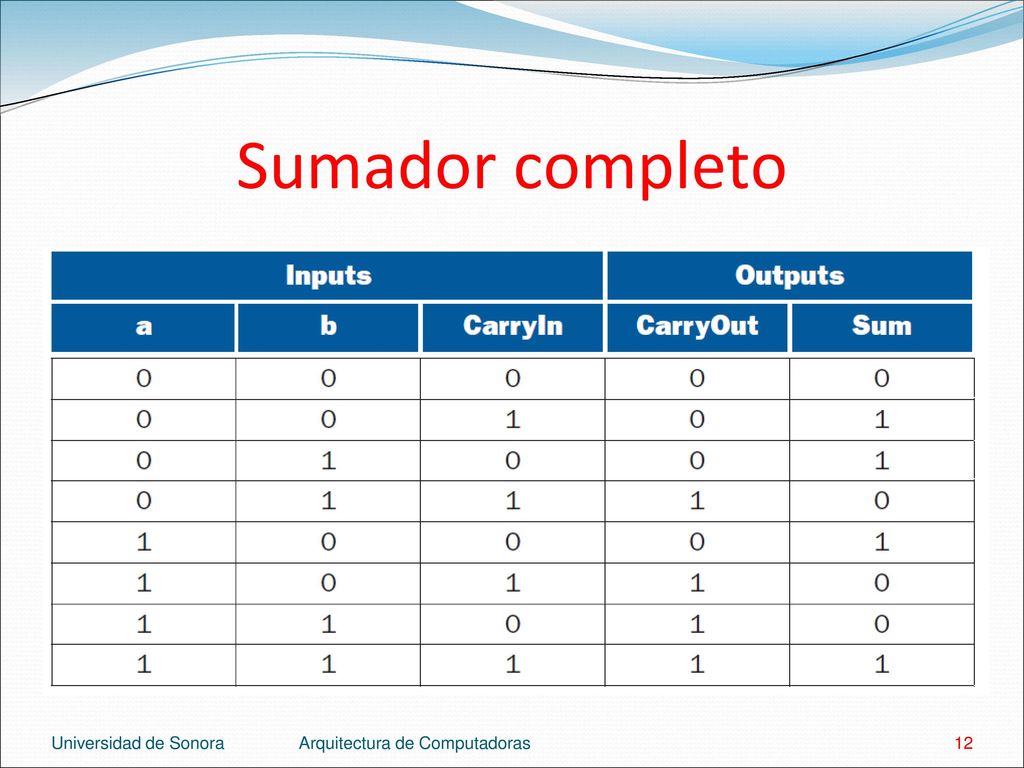 Sumador completo

| Inputs | | | Outputs | |
|---|---|---|---|---|
| a | b | CarryIn | CarryOut | Sum |
| 0 | 0 | 0 | 0 | 0 |
| 0 | 0 | 1 | 0 | 1 |
| 0 | 1 | 0 | 0 | 1 |
| 0 | 1 | 1 | 1 | 0 |
| 1 | 0 | 0 | 0 | 1 |
| 1 | 0 | 1 | 1 | 0 |
| 1 | 1 | 0 | 1 | 0 |
| 1 | 1 | 1 | 1 | 1 |

Universidad de Sonora Arquitectura de Computadoras 12